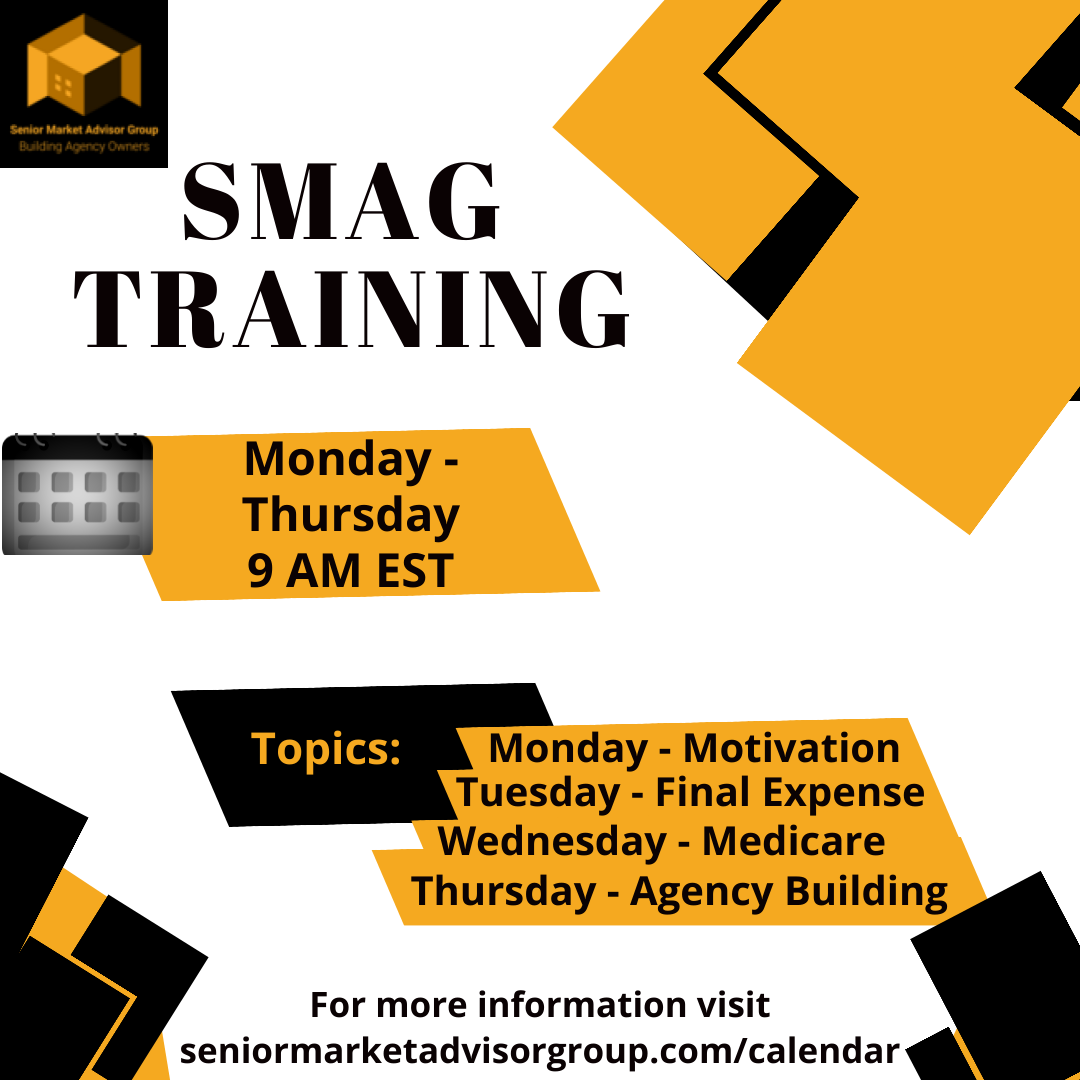 Senior Market Advisor Group
Building Agency Owners

SMAG
TRAINING

Monday - Thursday
9 AM EST

Topics:
Monday - Motivation
Tuesday - Final Expense
Wednesday - Medicare
Thursday - Agency Building

For more information visit
seniormarketadvisorgroup.com/calendar